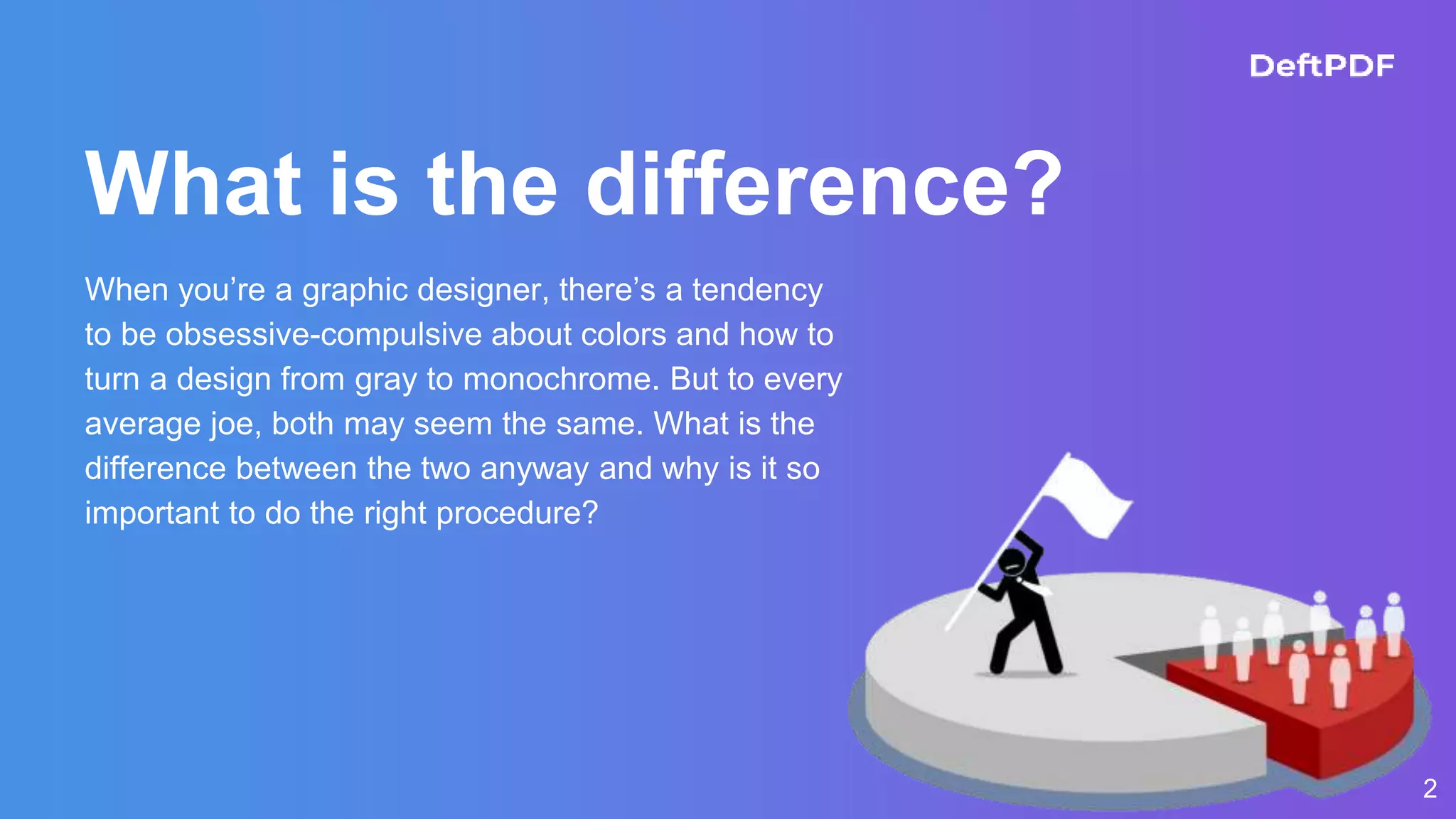 DeftPDF

What is the difference?

When you’re a graphic designer, there’s a tendency to be obsessive-compulsive about colors and how to turn a design from gray to monochrome. But to every average joe, both may seem the same. What is the difference between the two anyway and why is it so important to do the right procedure?

2